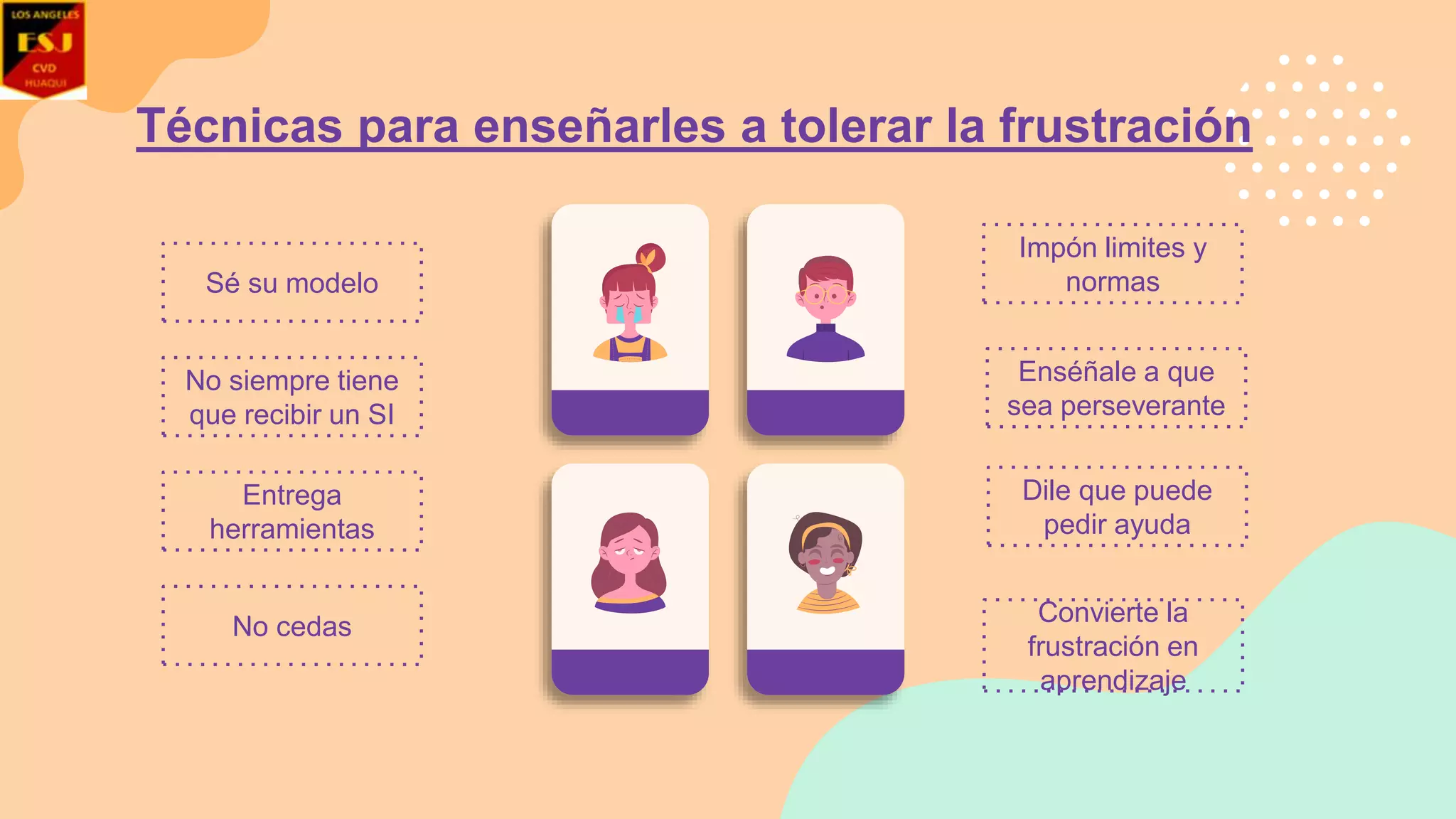 LOS ANGELES
ESJ
CVD
HUAQUI

Técnicas para enseñarles a tolerar la frustración

Sé su modelo

No siempre tiene que recibir un SI

Entrega herramientas

No cedas

Impón limites y normas

Enséñale a que sea perseverante

Dile que puede pedir ayuda

Convierte la frustración en aprendizaje